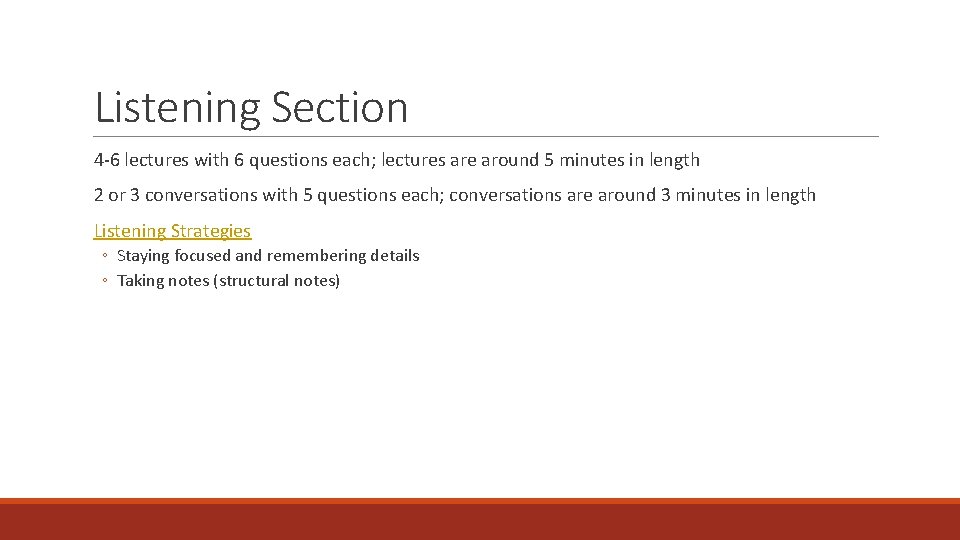 Listening Section

4-6 lectures with 6 questions each; lectures are around 5 minutes in length

2 or 3 conversations with 5 questions each; conversations are around 3 minutes in length

Listening Strategies

◦ Staying focused and remembering details
◦ Taking notes (structural notes)